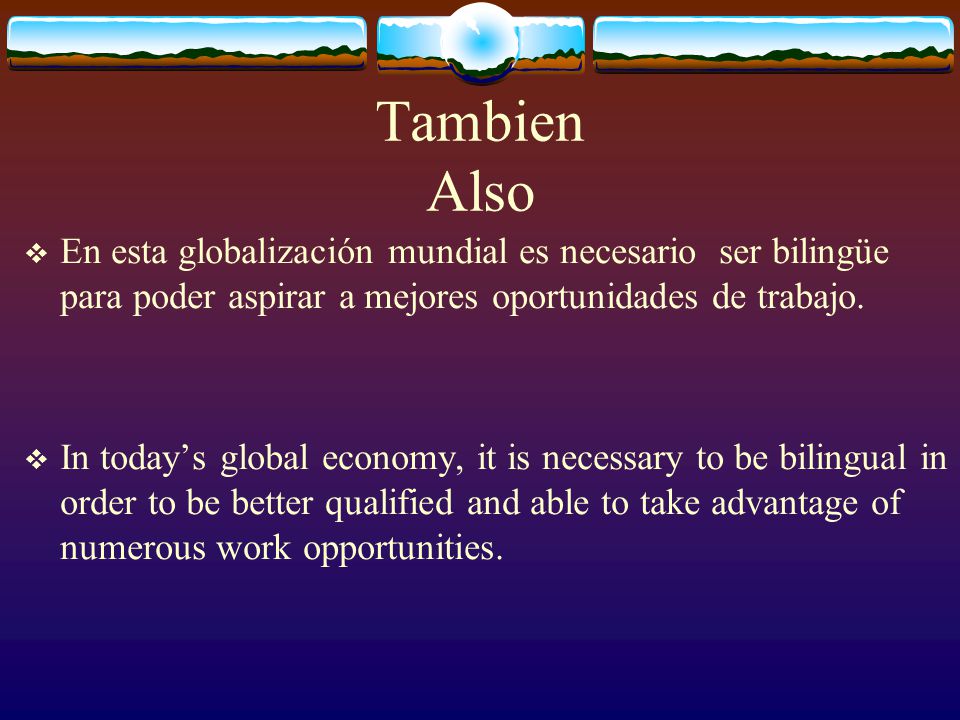 Tambien
Also

❖ En esta globalización mundial es necesario ser bilingüe para poder aspirar a mejores oportunidades de trabajo.

❖ In today’s global economy, it is necessary to be bilingual in order to be better qualified and able to take advantage of numerous work opportunities.